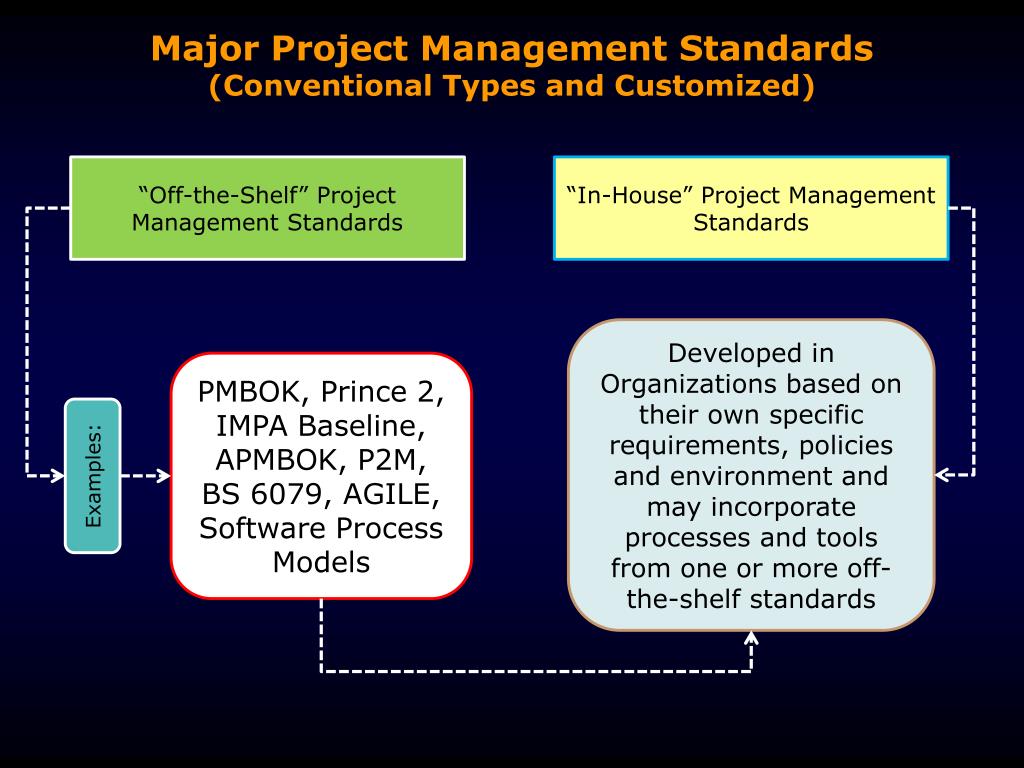 Major Project Management Standards
(Conventional Types and Customized)

“Off-the-Shelf” Project Management Standards

“In-House” Project Management Standards

Examples:

PMBOK, Prince 2, IMPA Baseline, APMBOK, P2M, BS 6079, AGILE, Software Process Models

Developed in Organizations based on their own specific requirements, policies and environment and may incorporate processes and tools from one or more off-the-shelf standards